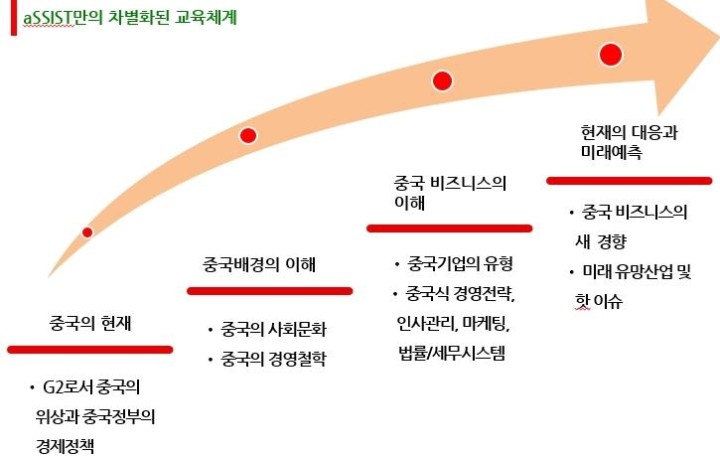 aSSIST만의 차별화된 교육체계

중국의 현재

• G2로서 중국의 위상과 중국정부의 경제정책

중국배경의 이해

• 중국의 사회문화
• 중국의 경영철학

중국 비즈니스의 이해

• 중국기업의 유형
• 중국식 경영전략, 인사관리, 마케팅, 법률/세무시스템

현재의 대응과 미래예측

• 중국 비즈니스의 새 경향
• 미래 유망산업 및 핫 이슈